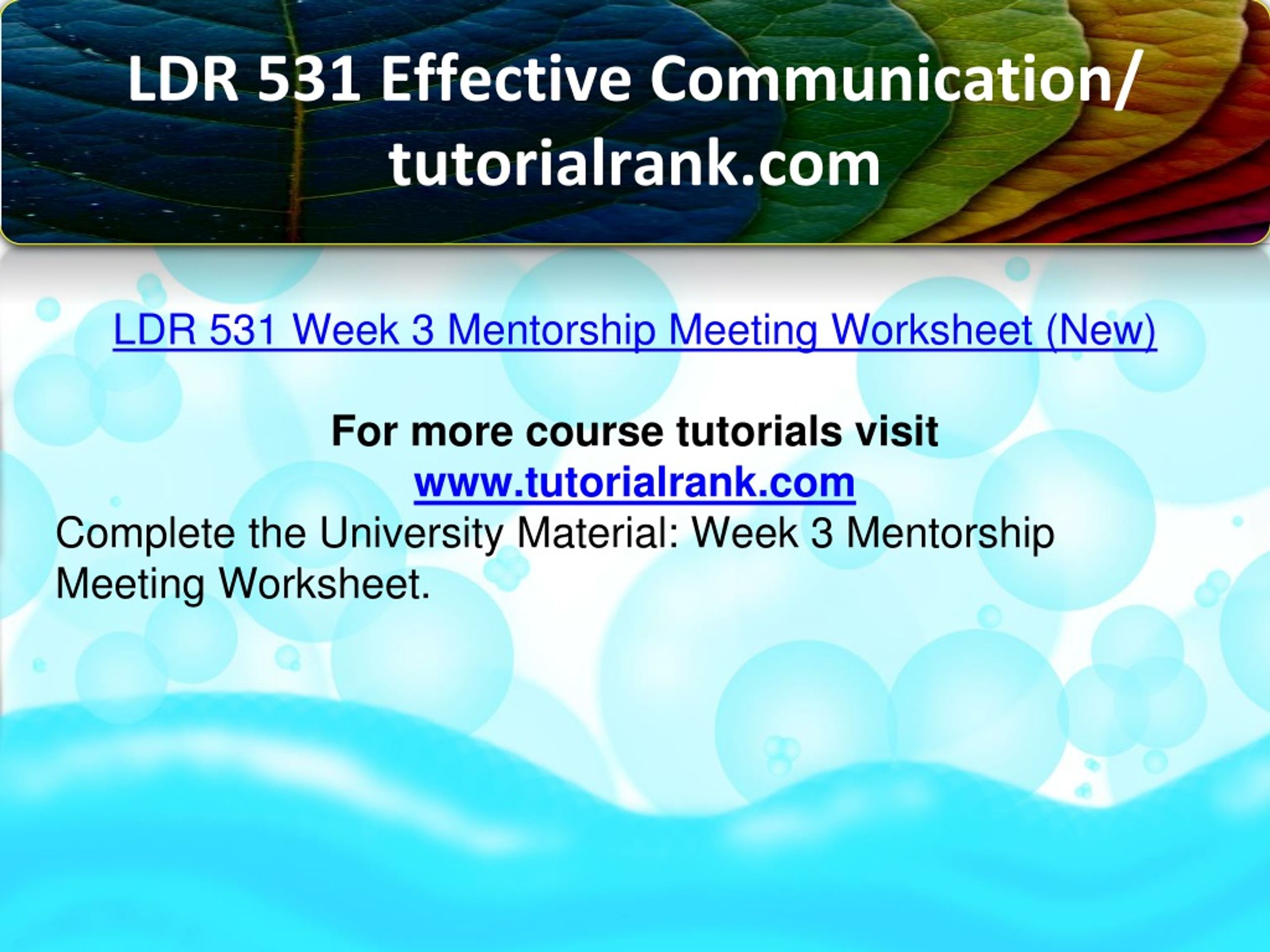 LDR 531 Effective Communication/ tutorialrank.com

LDR 531 Week 3 Mentorship Meeting Worksheet (New)

For more course tutorials visit
www.tutorialrank.com
Complete the University Material: Week 3 Mentorship Meeting Worksheet.